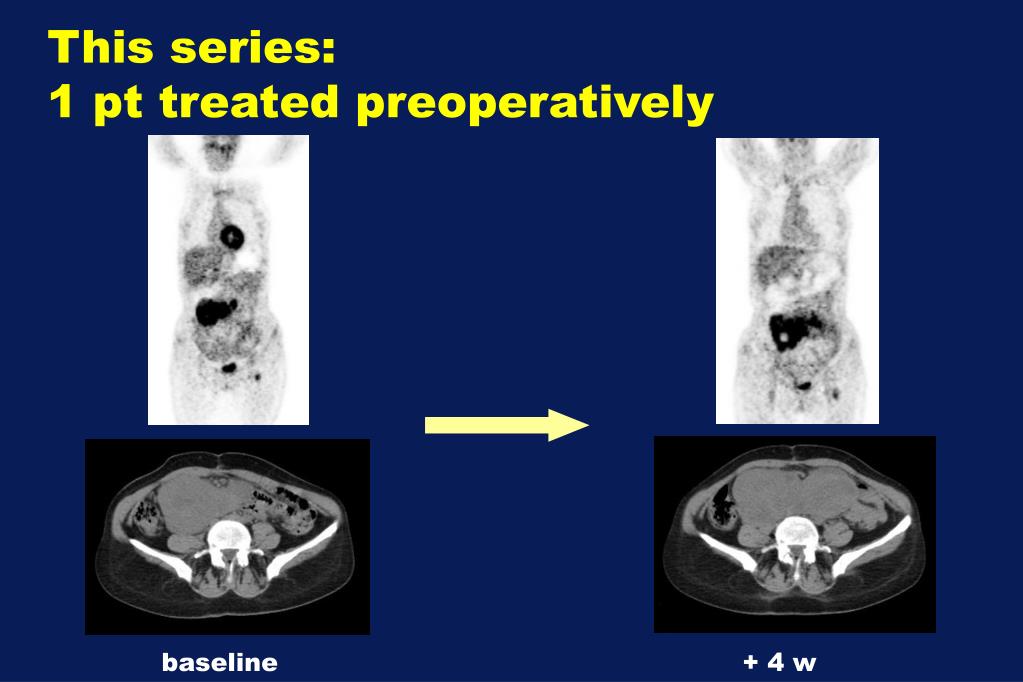 This series:
1 pt treated preoperatively

baseline

+ 4 w